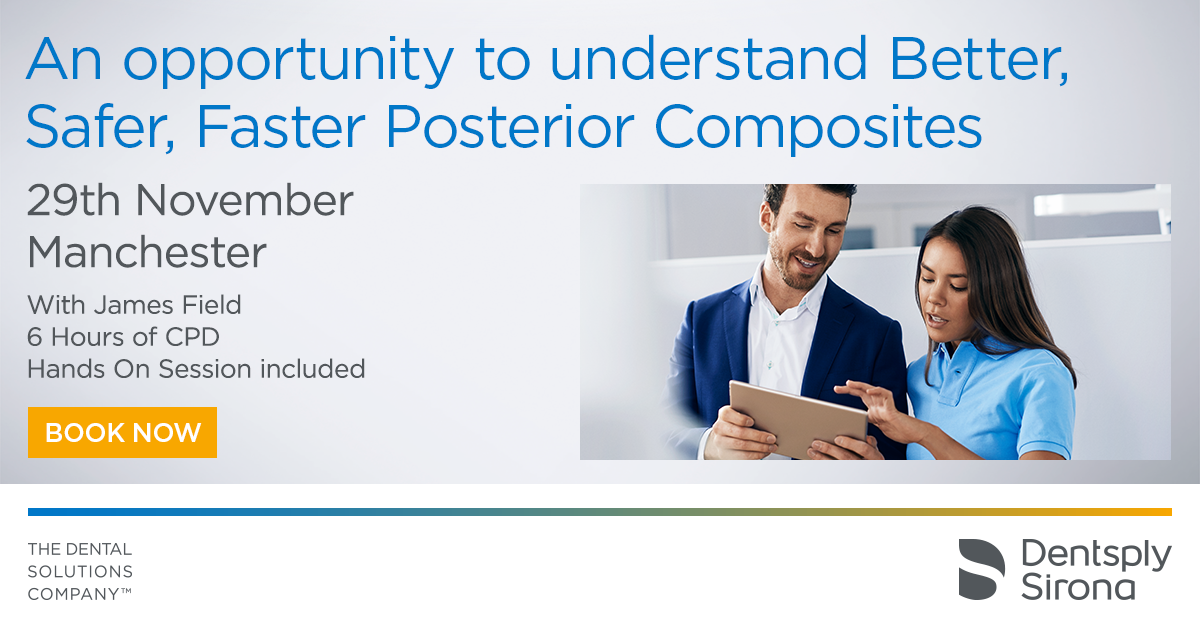 An opportunity to understand Better, Safer, Faster Posterior Composites

29th November
Manchester

With James Field
6 Hours of CPD
Hands On Session included

BOOK NOW

THE DENTAL SOLUTIONS COMPANY™

Dentsply Sirona